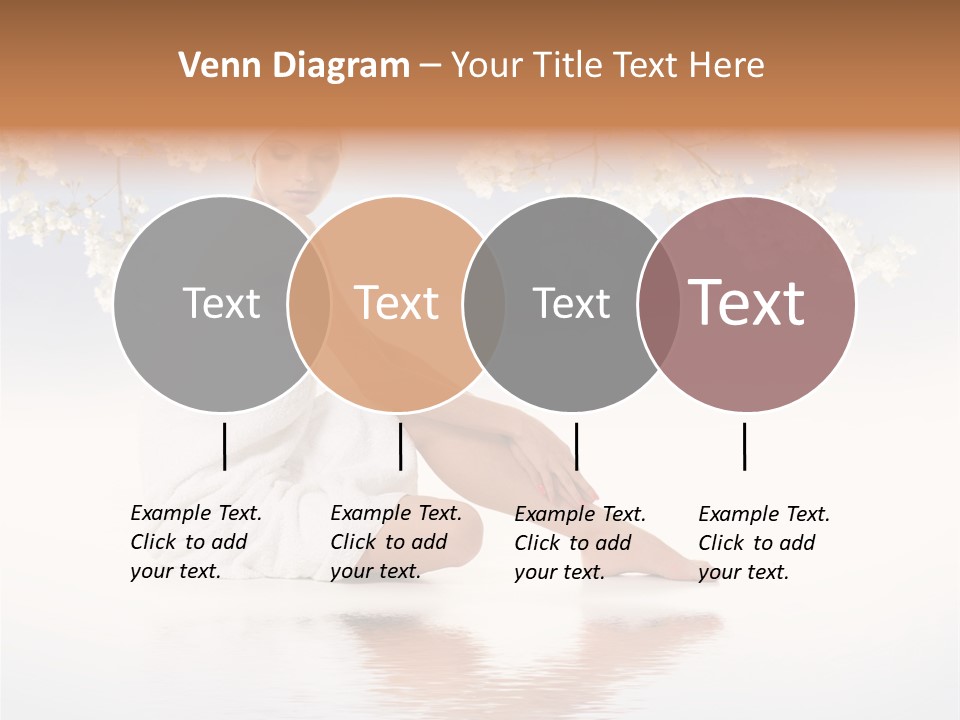 Venn Diagram – Your Title Text Here

Text

Text

Text

Text

Example Text. Click to add your text.

Example Text. Click to add your text.

Example Text. Click to add your text.

Example Text. Click to add your text.